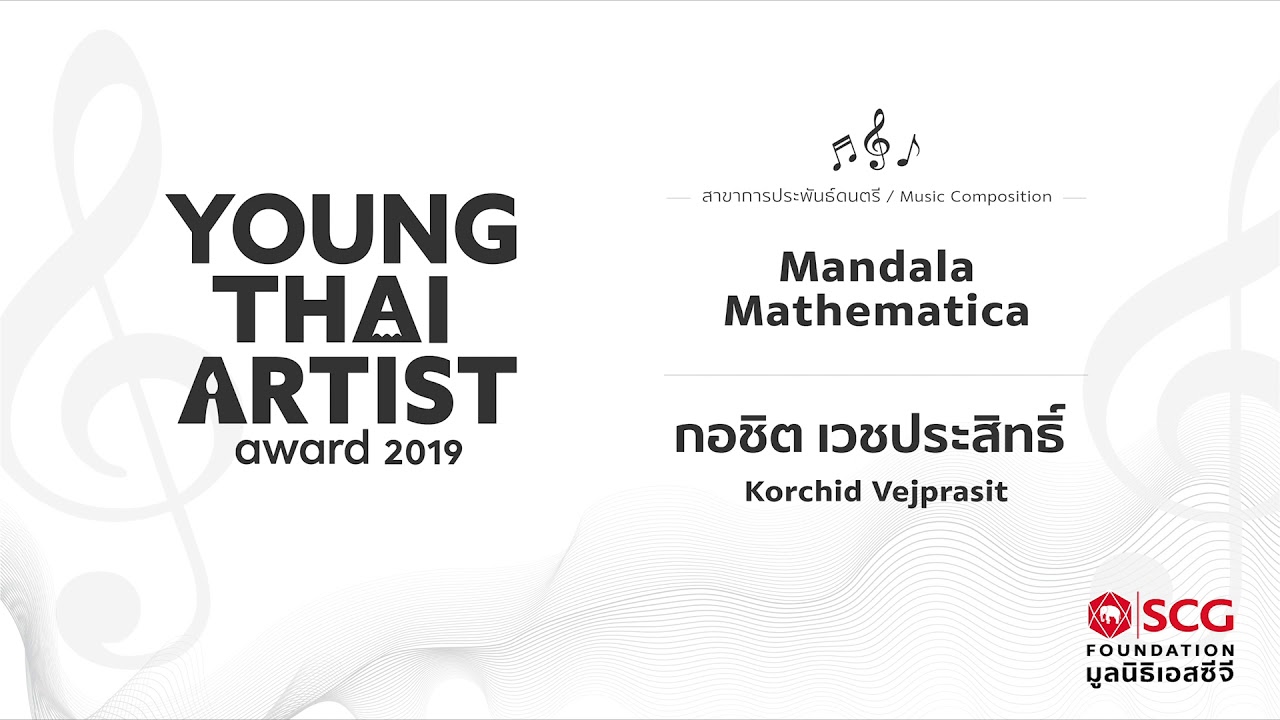 YOUNG THAI ARTIST award 2019

สาขาการประพันธ์ดนตรี / Music Composition

Mandala Mathematica

กอชิต เวชประสิทธิ์

Korchid Vejprasit

SCG FOUNDATION มูลนิธิเอสซีจี